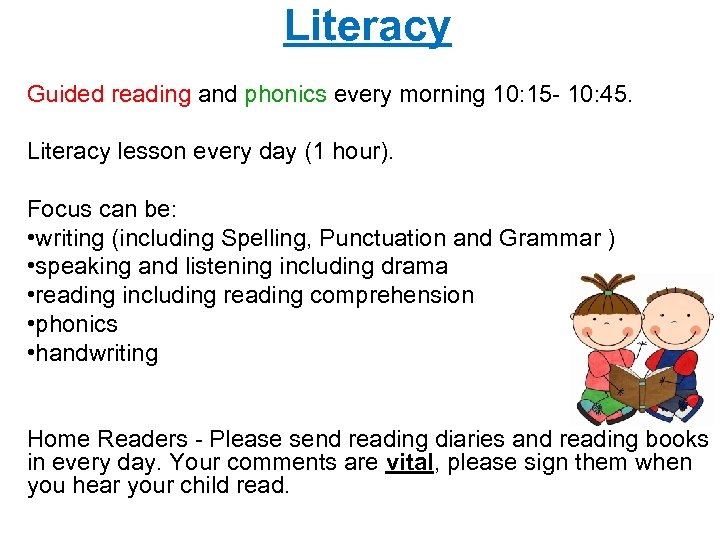 Literacy

Guided reading and phonics every morning 10:15- 10:45.

Literacy lesson every day (1 hour).

Focus can be:
•writing (including Spelling, Punctuation and Grammar )
•speaking and listening including drama
•reading including reading comprehension
•phonics
•handwriting

Home Readers - Please send reading diaries and reading books in every day. Your comments are vital, please sign them when you hear your child read.